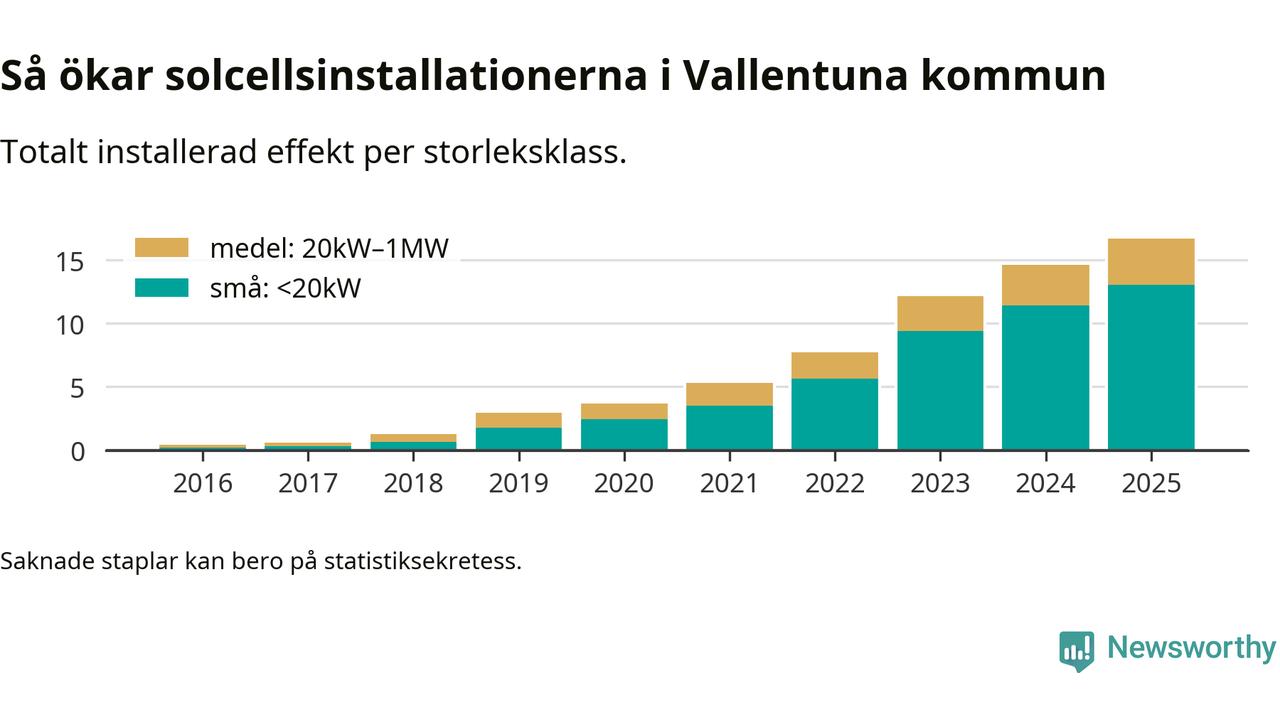 Så ökar solcellsinstallationerna i Vallentuna kommun

Totalt installerad effekt per storleksklass.

medel: 20kW–1MW
små: <20kW

15
10
5
0

2016
2017
2018
2019
2020
2021
2022
2023
2024
2025

Saknade staplar kan bero på statistiksekretess.

Newsworthy